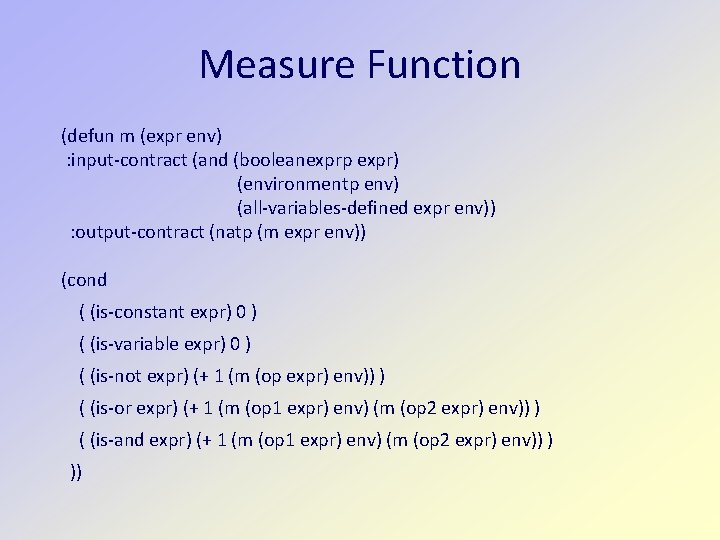 Measure Function

(defun m (expr env)
:input-contract (and (booleanexprp expr)
(environmentp env)
(all-variables-defined expr env))
:output-contract (natp (m expr env))

(cond
( (is-constant expr) 0 )
( (is-variable expr) 0 )
( (is-not expr) (+ 1 (m (op expr) env)) )
( (is-or expr) (+ 1 (m (op1 expr) env) (m (op2 expr) env)) )
( (is-and expr) (+ 1 (m (op1 expr) env) (m (op2 expr) env)) )
))